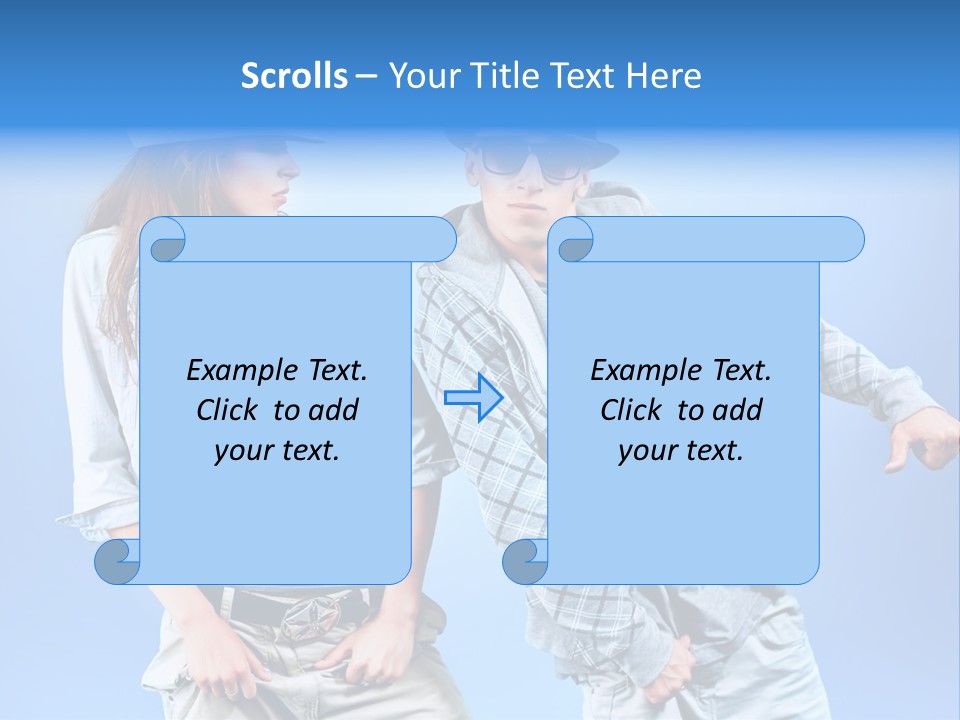 Scrolls – Your Title Text Here

Example Text. Click to add your text.

Example Text. Click to add your text.